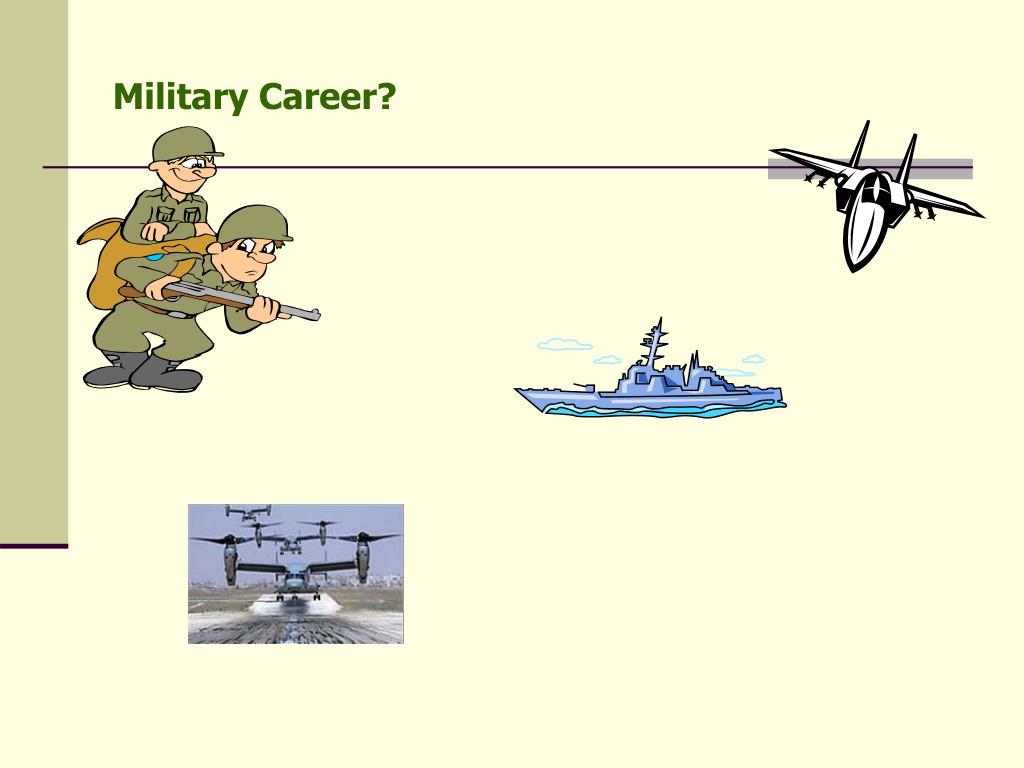 Military Career?